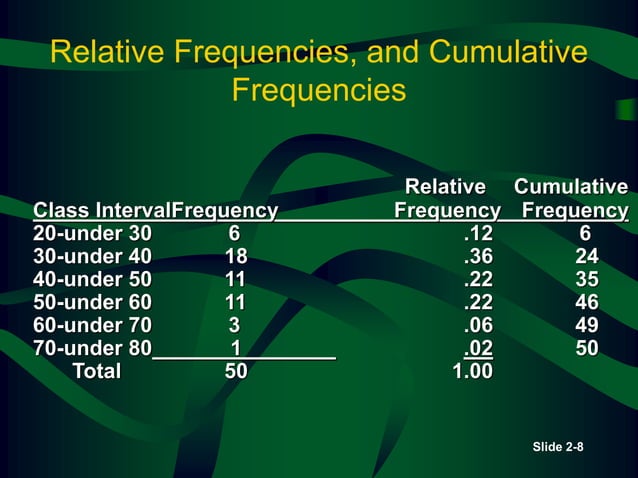 Relative Frequencies, and Cumulative Frequencies

| Class Interval | Frequency | Relative Frequency | Cumulative Frequency |
|---|---|---|---|
| 20-under 30 | 6 | .12 | 6 |
| 30-under 40 | 18 | .36 | 24 |
| 40-under 50 | 11 | .22 | 35 |
| 50-under 60 | 11 | .22 | 46 |
| 60-under 70 | 3 | .06 | 49 |
| 70-under 80 | 1 | .02 | 50 |
| Total | 50 | 1.00 | |

Slide 2-8